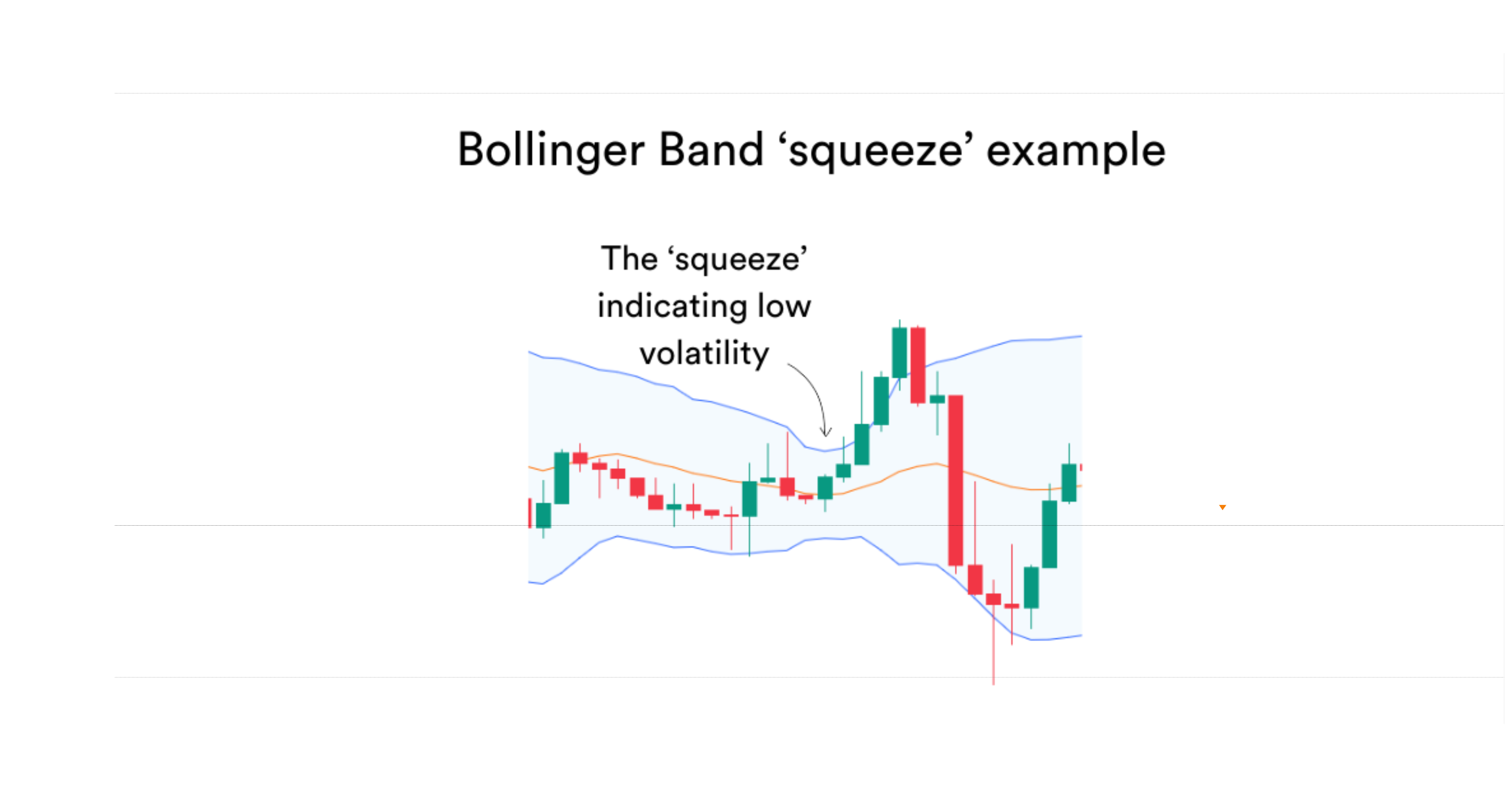 Bollinger Band ‘squeeze’ example

The ‘squeeze’ indicating low volatility